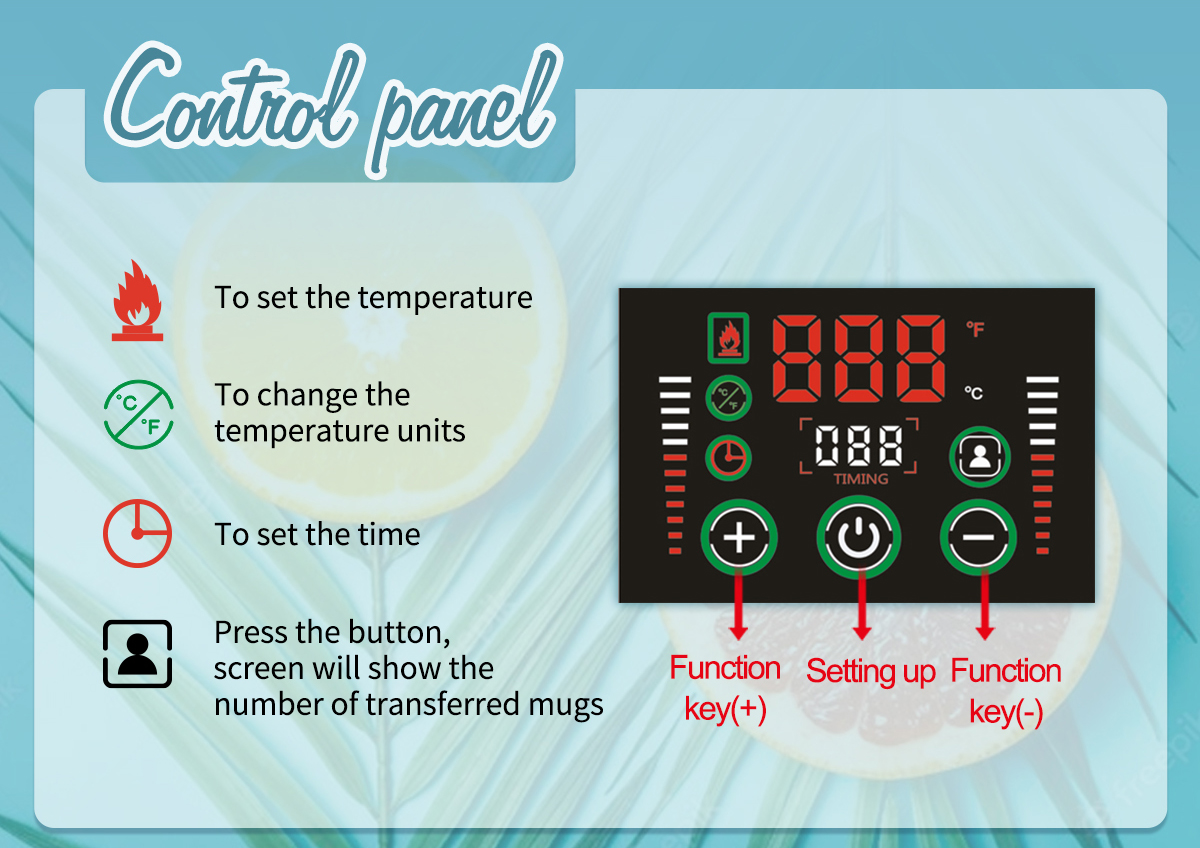 Control panel

To set the temperature

°C °F

To change the temperature units

To set the time

Press the button, screen will show the number of transferred mugs

888 °F

°C

°C °F

088

TIMING

Function key(+)

Setting up

Function key(-)